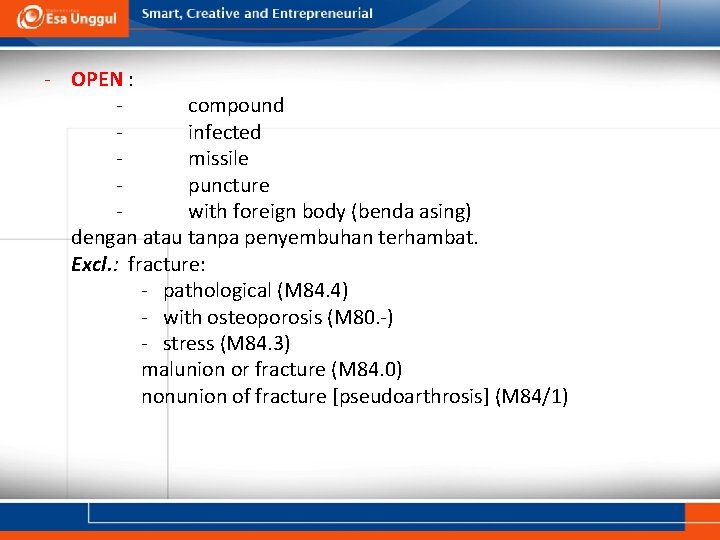 Esa Unggul
Smart, Creative and Entrepreneurial

- OPEN :
- compound
- infected
- missile
- puncture
- with foreign body (benda asing)
dengan atau tanpa penyembuhan terhambat.
Excl.: fracture:
- pathological (M84.4)
- with osteoporosis (M80.-)
- stress (M84.3)
malunion or fracture (M84.0)
nonunion of fracture [pseudoarthrosis] (M84/1)